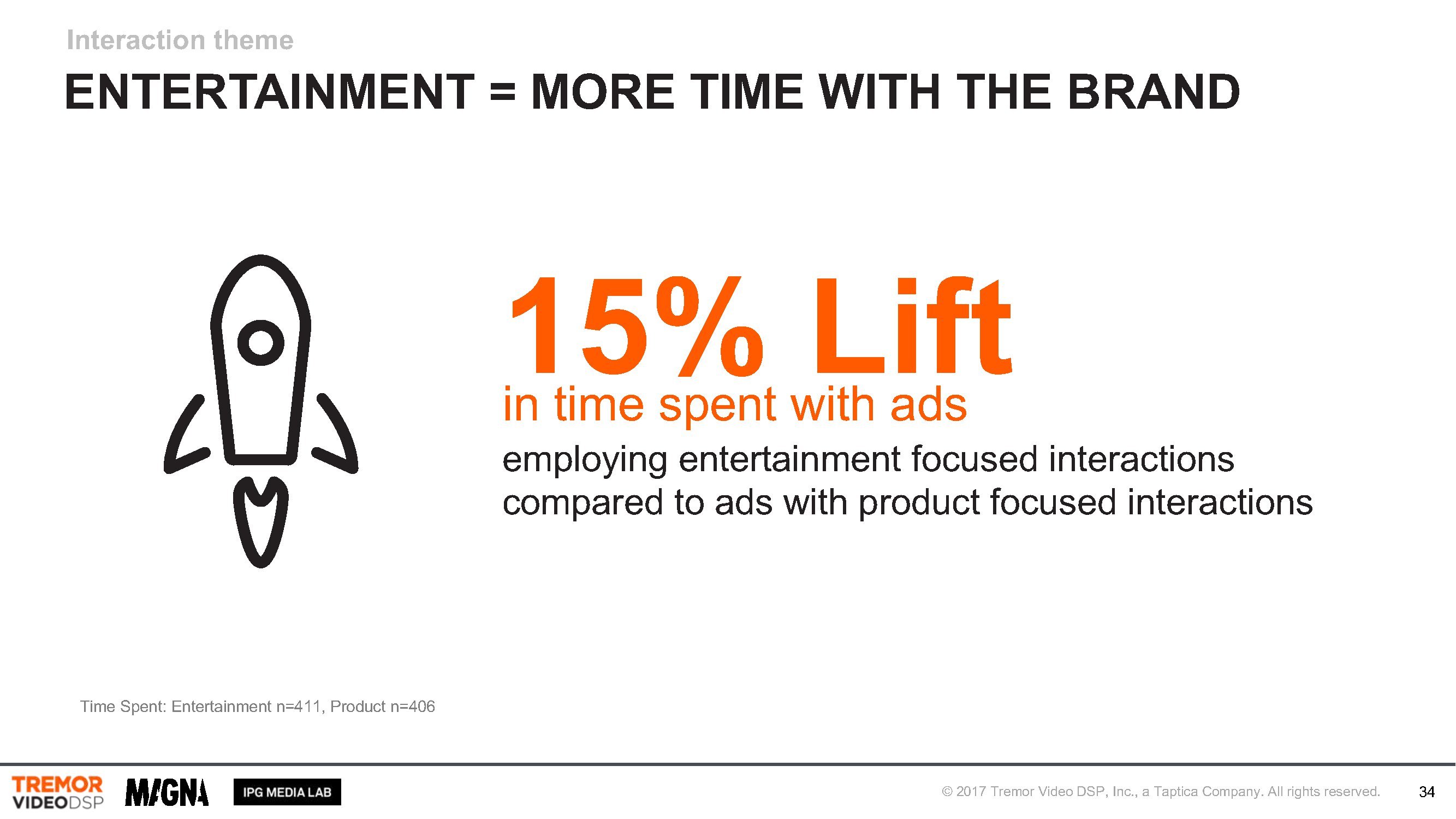 Interaction theme

ENTERTAINMENT = MORE TIME WITH THE BRAND

15% Lift

in time spent with ads

employing entertainment focused interactions compared to ads with product focused interactions

Time Spent: Entertainment n=411, Product n=406

TREMOR VIDEODSP MAGNA IPG MEDIA LAB

© 2017 Tremor Video DSP, Inc., a Taptica Company. All rights reserved.

34